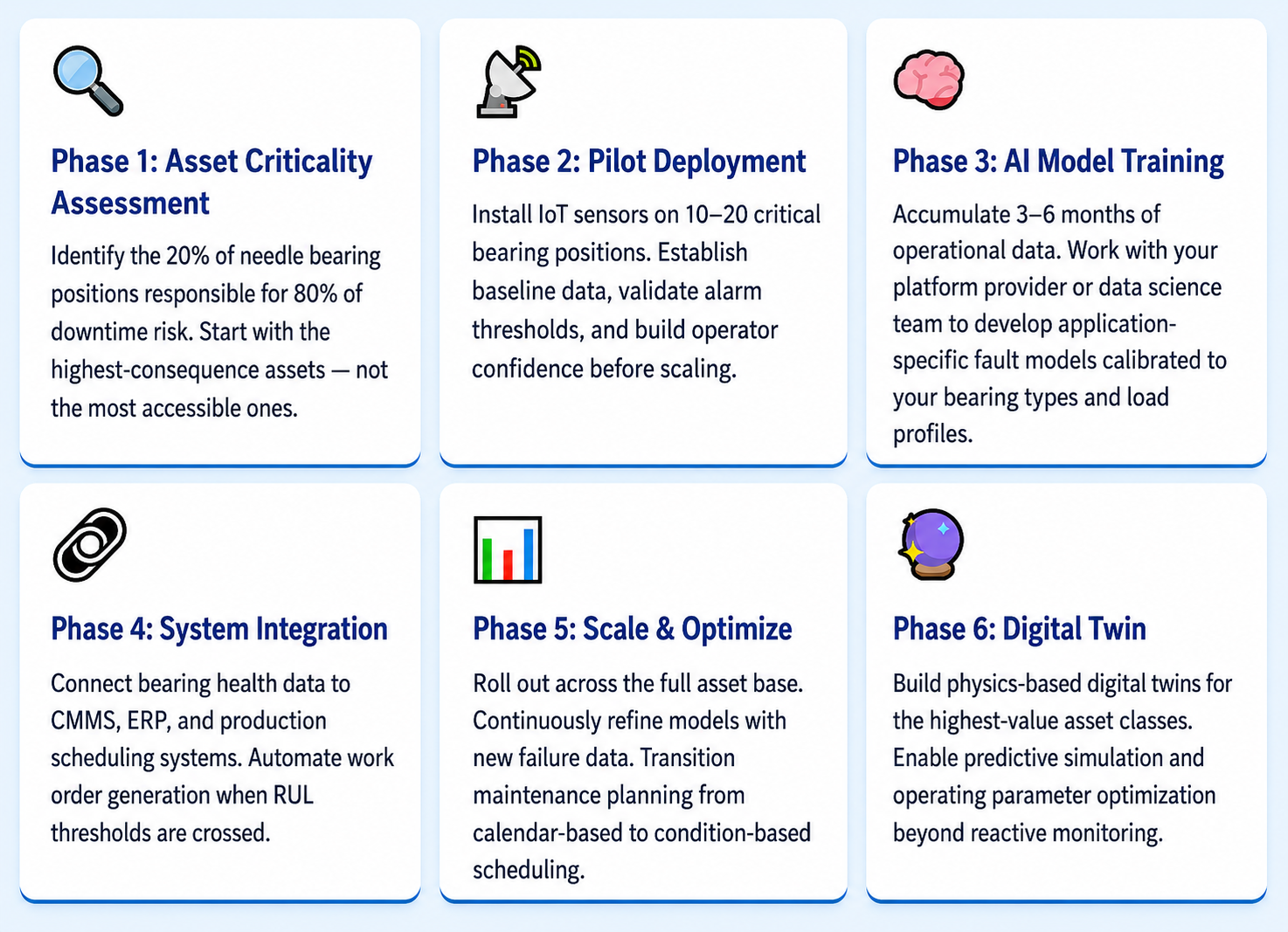 Phase 1: Asset Criticality Assessment

Identify the 20% of needle bearing positions responsible for 80% of downtime risk. Start with the highest-consequence assets — not the most accessible ones.

Phase 2: Pilot Deployment

Install IoT sensors on 10–20 critical bearing positions. Establish baseline data, validate alarm thresholds, and build operator confidence before scaling.

Phase 3: AI Model Training

Accumulate 3–6 months of operational data. Work with your platform provider or data science team to develop application-specific fault models calibrated to your bearing types and load profiles.

Phase 4: System Integration

Connect bearing health data to CMMS, ERP, and production scheduling systems. Automate work order generation when RUL thresholds are crossed.

Phase 5: Scale & Optimize

Roll out across the full asset base. Continuously refine models with new failure data. Transition maintenance planning from calendar-based to condition-based scheduling.

Phase 6: Digital Twin

Build physics-based digital twins for the highest-value asset classes. Enable predictive simulation and operating parameter optimization beyond reactive monitoring.